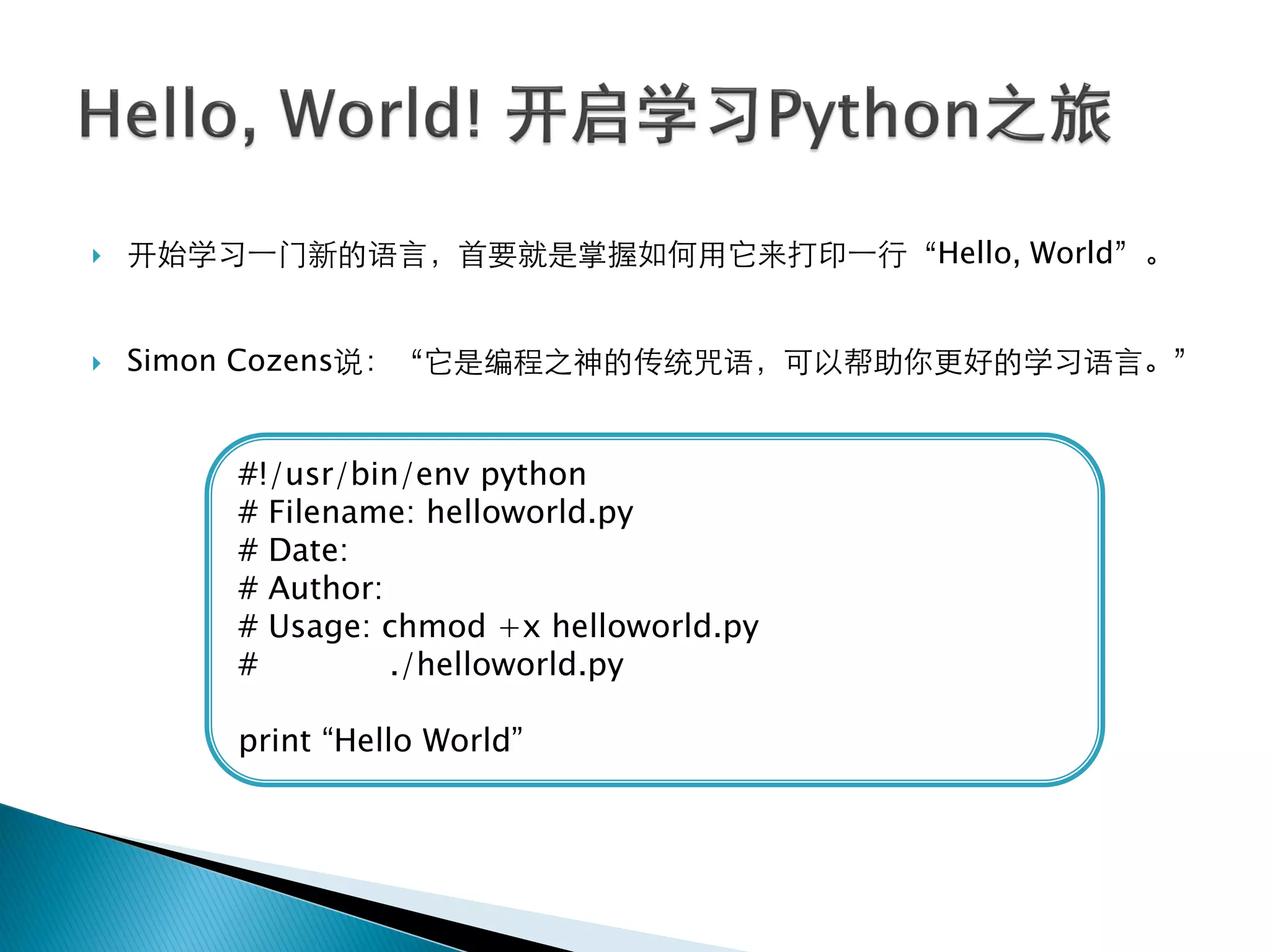 Hello, World! 开启学习Python之旅

开始学习一门新的语言，首要就是掌握如何用它来打印一行“Hello, World”。

Simon Cozens说：“它是编程之神的传统咒语，可以帮助你更好的学习语言。”

#!/usr/bin/env python
# Filename: helloworld.py
# Date:
# Author:
# Usage: chmod +x helloworld.py
#            ./helloworld.py

print “Hello World”